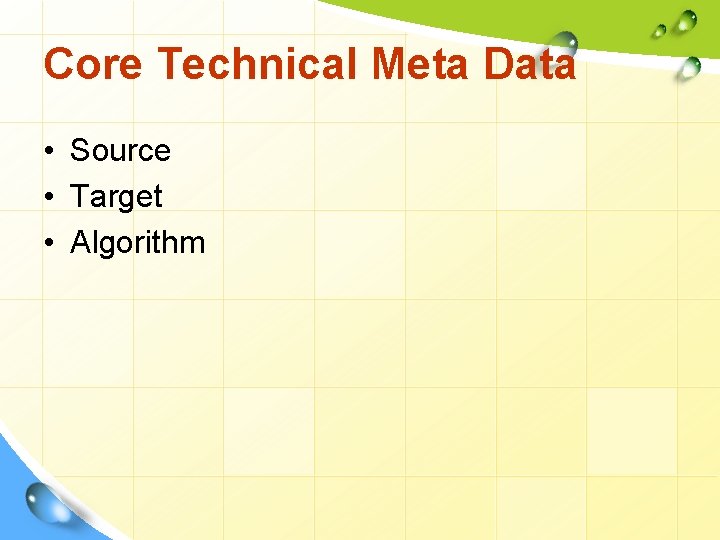 Core Technical Meta Data

• Source
• Target
• Algorithm